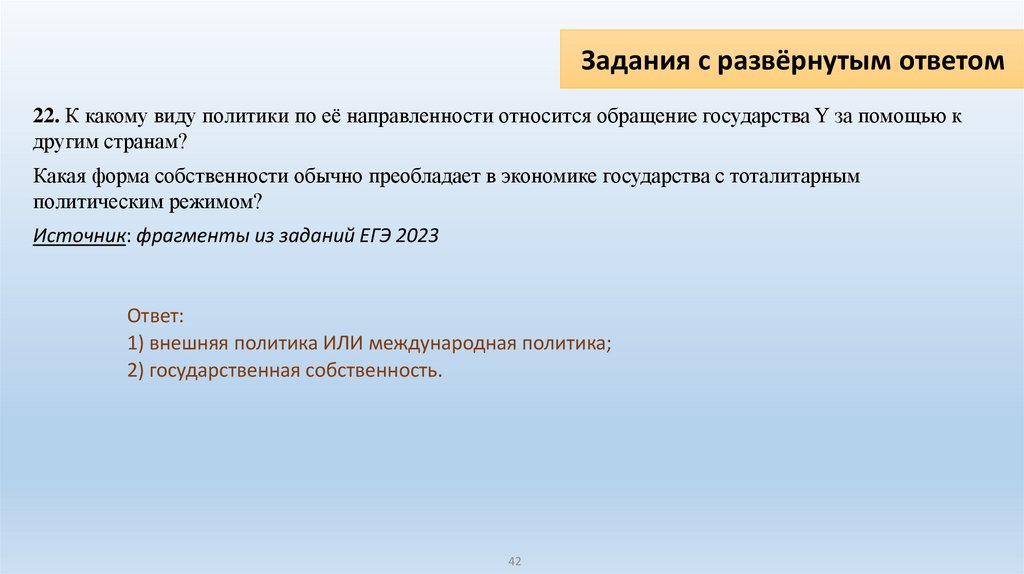 Задания с развёрнутым ответом

22. К какому виду политики по её направленности относится обращение государства Y за помощью к другим странам?

Какая форма собственности обычно преобладает в экономике государства с тоталитарным политическим режимом?

Источник: фрагменты из заданий ЕГЭ 2023

Ответ:
1) внешняя политика ИЛИ международная политика;
2) государственная собственность.

42